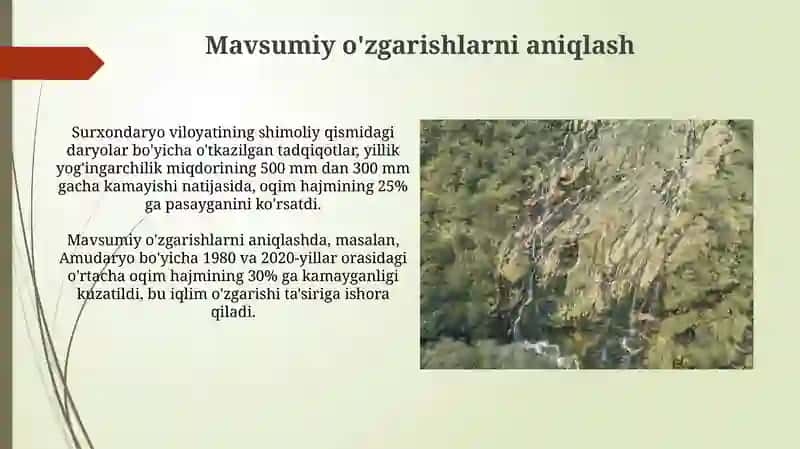 Mavsumiy o'zgarishlarni aniqlash

Surxondaryo viloyatining shimoliy qismidagi daryolar bo'yicha o'tkazilgan tadqiqotlar, yillik yog'ingarchilik miqdorining 500 mm dan 300 mm gacha kamayishi natijasida, oqim hajmining 25% ga pasayganini ko'rsatdi.

Mavsumiy o'zgarishlarni aniqlashda, masalan, Amudaryo bo'yicha 1980 va 2020-yillar orasidagi o'rtacha oqim hajmining 30% ga kamayganligi kuzatildi, bu iqlim o'zgarishi ta'siriga ishora qiladi.